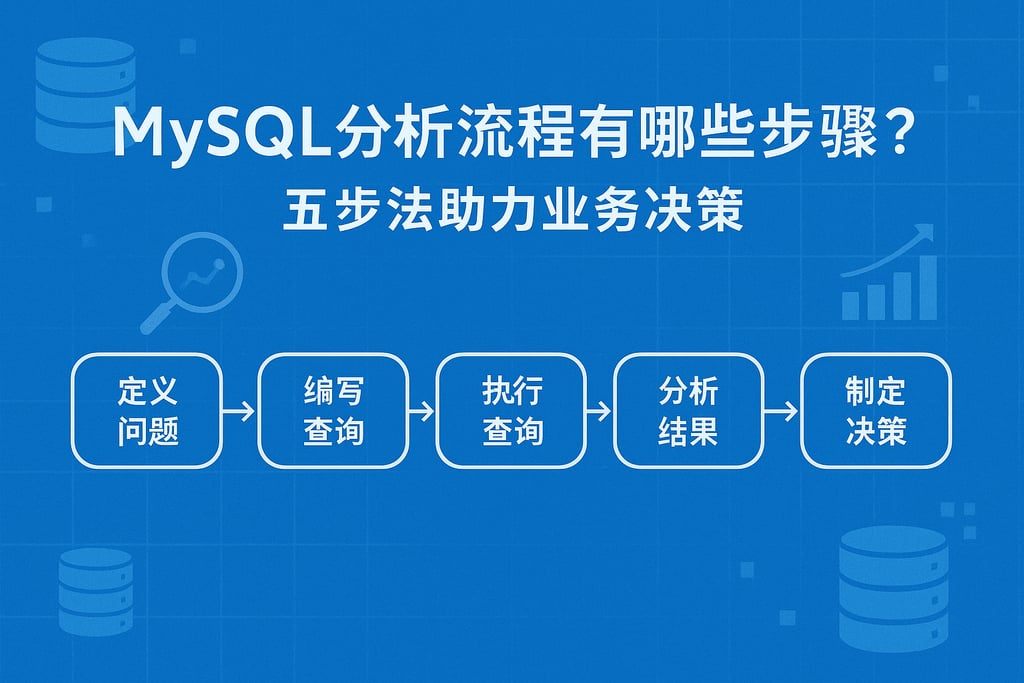 MySQL分析流程有哪些步骤？
五步法助力业务决策

定义问题

编写查询

执行查询

分析结果

制定决策